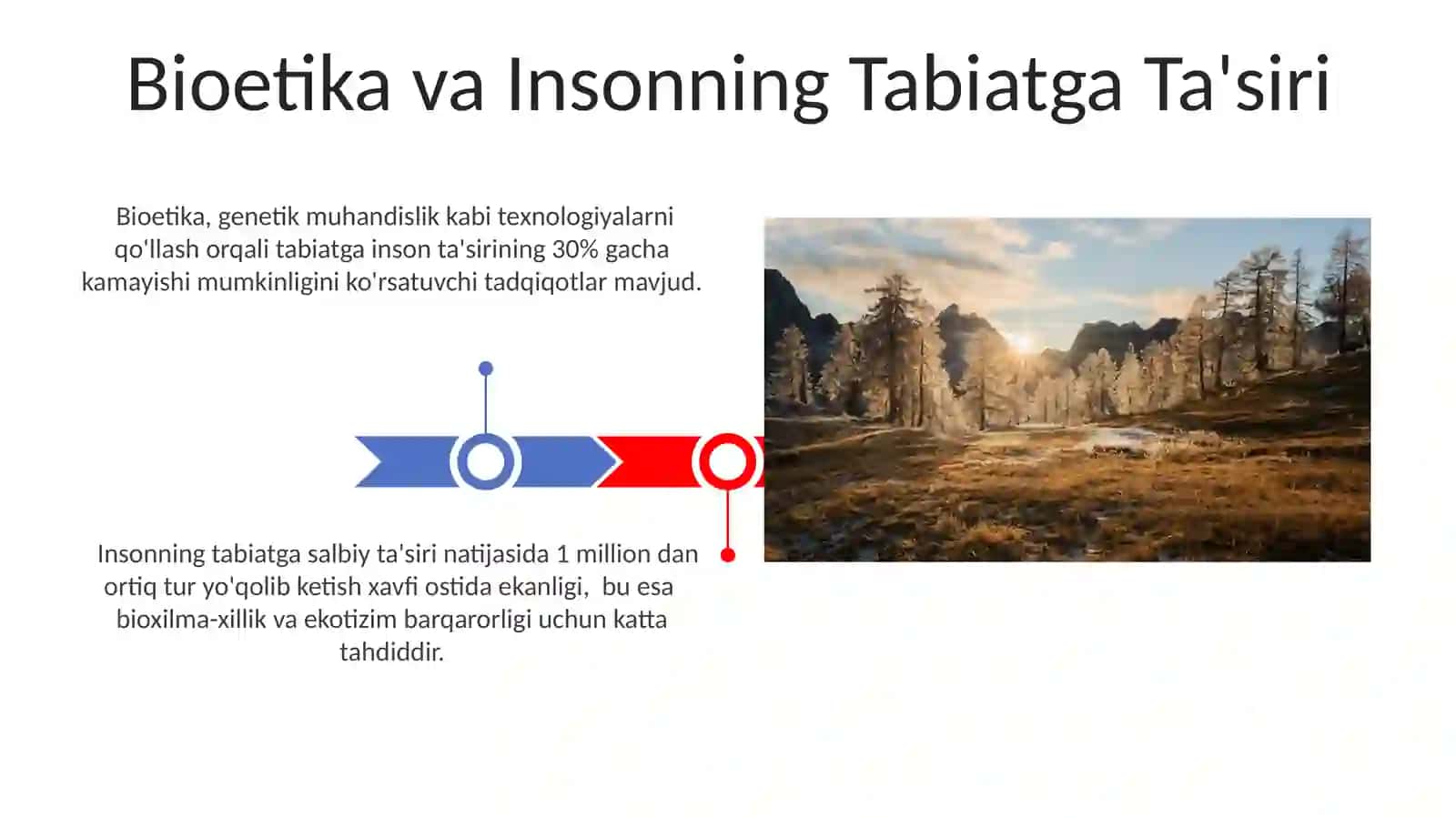 Bioetika va Insonning Tabiatga Ta'siri

Bioetika, genetik muhandislik kabi texnologiyalarni qo'llash orqali tabiatga inson ta'sirining 30% gacha kamayishi mumkinligini ko'rsatuvchi tadqiqotlar mavjud.

Insonning tabiatga salbiy ta'siri natijasida 1 million dan ortiq tur yo'qolib ketish xavfi ostida ekanligi, bu esa bioxilma-xillik va ekotizim barqarorligi uchun katta tahdiddir.